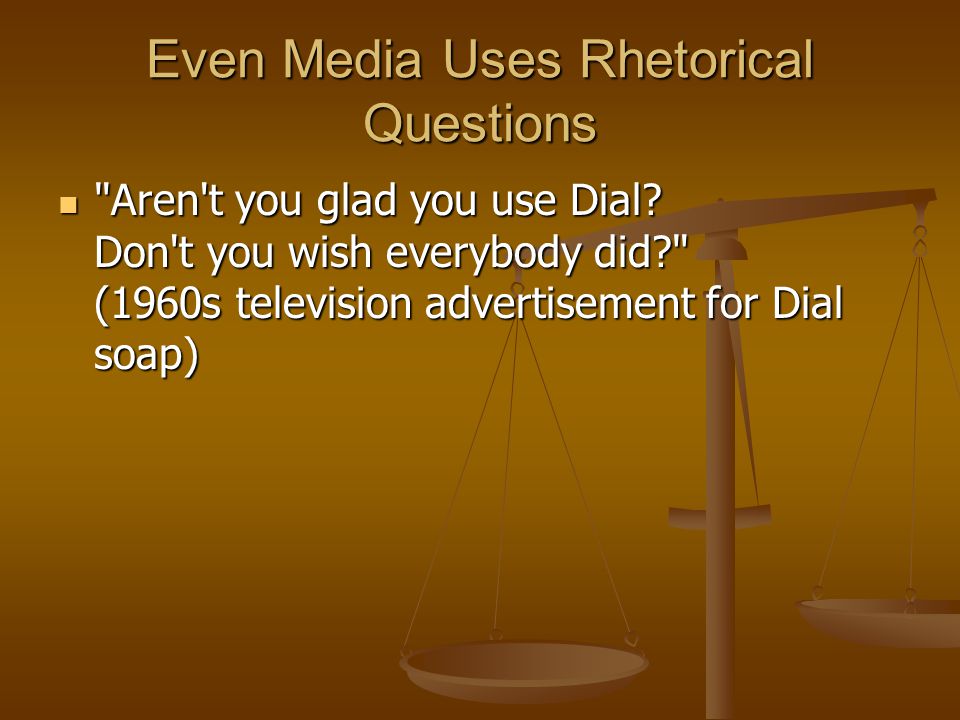 Even Media Uses Rhetorical Questions

"Aren't you glad you use Dial?
Don't you wish everybody did?"
(1960s television advertisement for Dial soap)